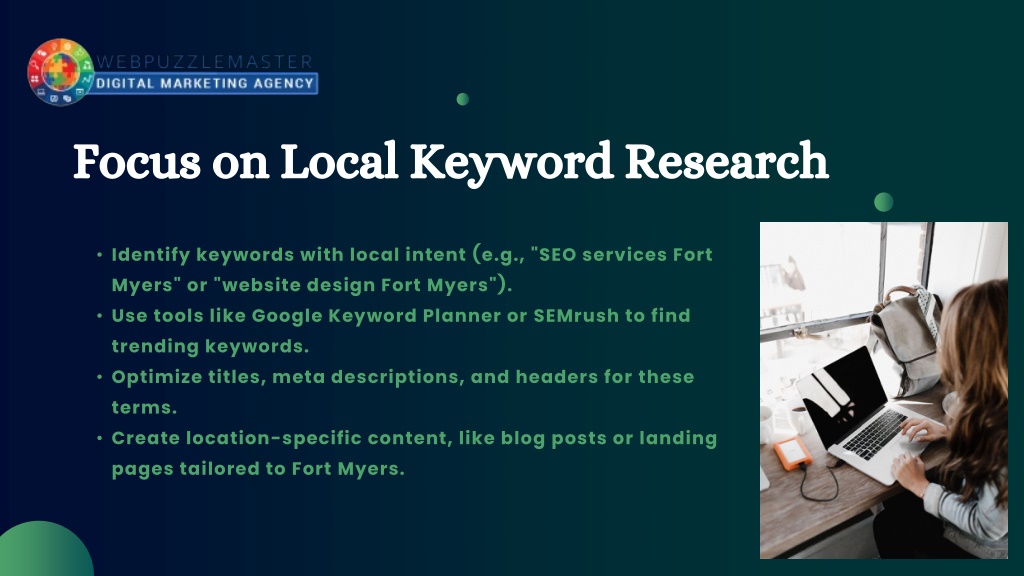 WEBPUZZLEMASTER
DIGITAL MARKETING AGENCY

Focus on Local Keyword Research

• Identify keywords with local intent (e.g., "SEO services Fort Myers" or "website design Fort Myers").
• Use tools like Google Keyword Planner or SEMrush to find trending keywords.
• Optimize titles, meta descriptions, and headers for these terms.
• Create location-specific content, like blog posts or landing pages tailored to Fort Myers.